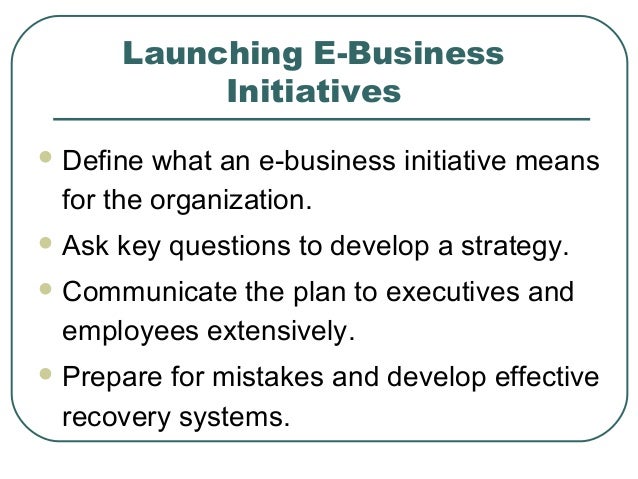 Launching E-Business Initiatives

- Define what an e-business initiative means for the organization.
- Ask key questions to develop a strategy.
- Communicate the plan to executives and employees extensively.
- Prepare for mistakes and develop effective recovery systems.